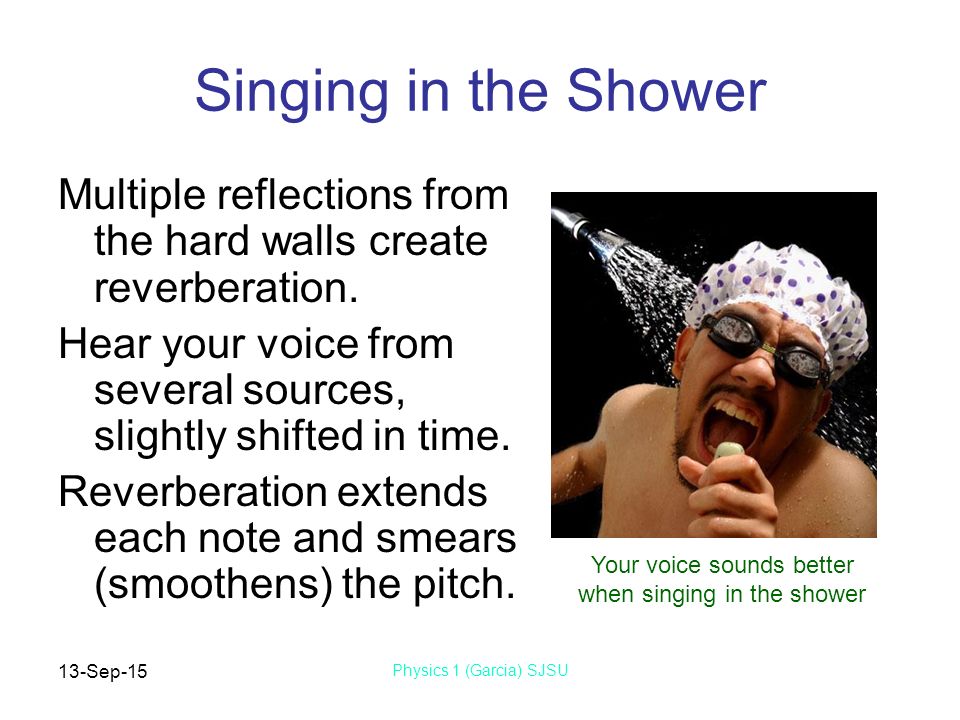 Singing in the Shower

Multiple reflections from the hard walls create reverberation.

Hear your voice from several sources, slightly shifted in time.

Reverberation extends each note and smears (smoothens) the pitch.

Your voice sounds better when singing in the shower

13-Sep-15

Physics 1 (Garcia) SJSU